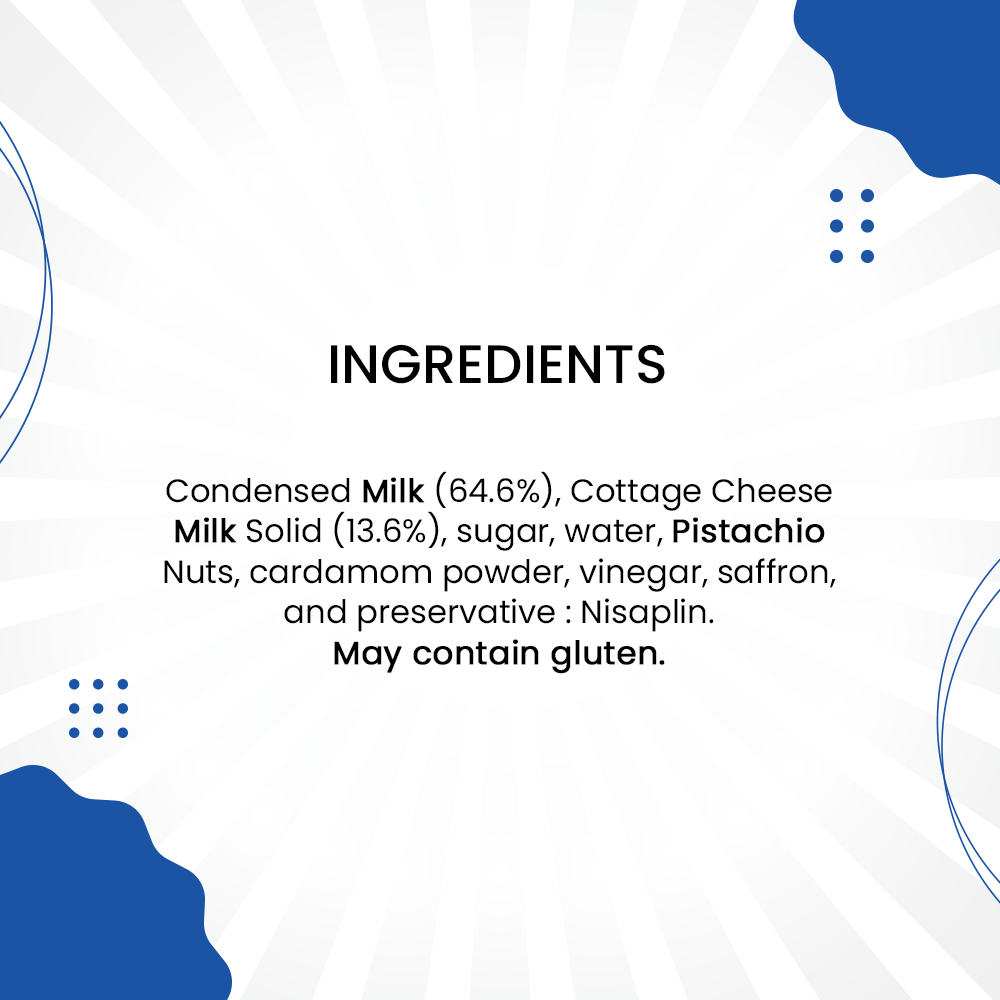 INGREDIENTS

Condensed Milk (64.6%), Cottage Cheese Milk Solid (13.6%), sugar, water, Pistachio Nuts, cardamom powder, vinegar, saffron, and preservative : Nisaplin.
May contain gluten.